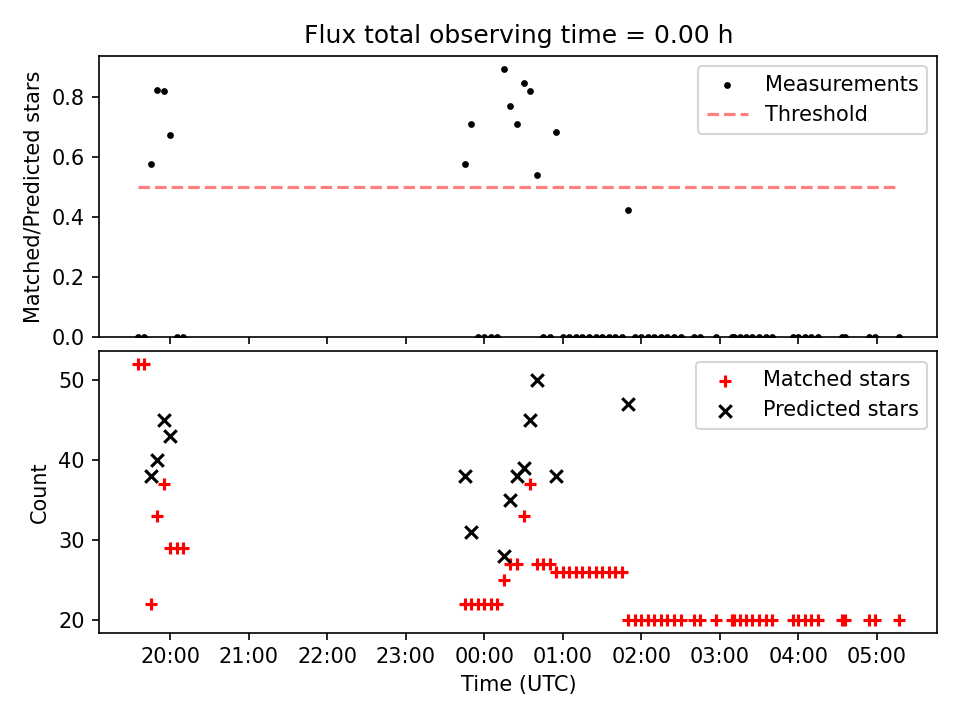 Flux total observing time = 0.00 h

Matched/Predicted stars

0.8
0.6
0.4
0.2
0.0

Measurements
Threshold

Count

50
40
30
20

Matched stars
Predicted stars

20:00 21:00 22:00 23:00 00:00 01:00 02:00 03:00 04:00 05:00

Time (UTC)